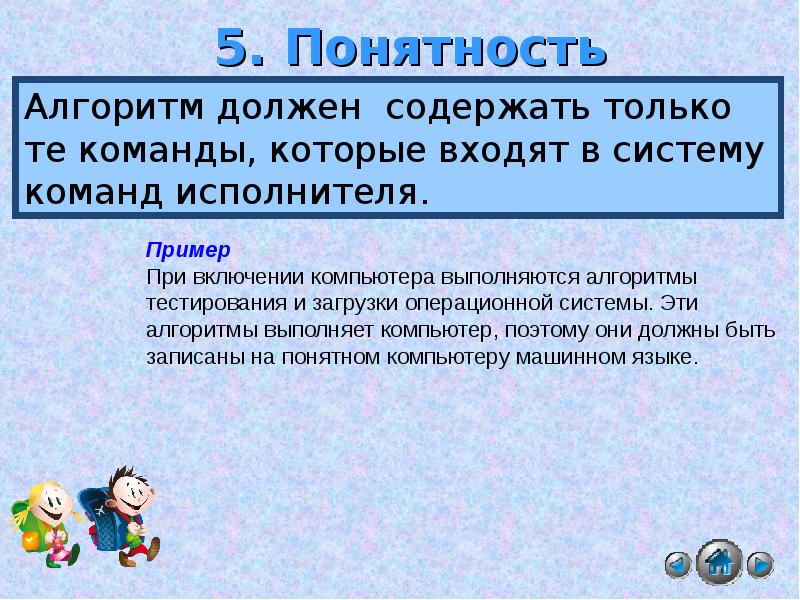 5. Понятность

Алгоритм должен  содержать только те команды, которые входят в систему команд исполнителя.

Пример
При включении компьютера выполняются алгоритмы тестирования и загрузки операционной системы. Эти алгоритмы выполняет компьютер, поэтому они должны быть записаны на понятном компьютеру машинном языке.